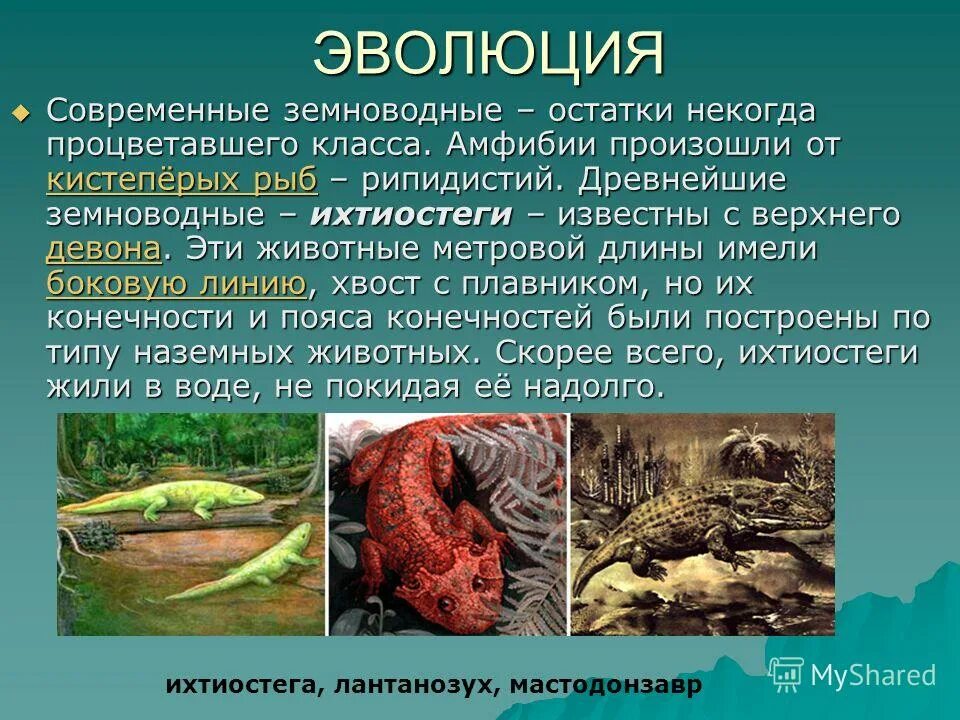 ЭВОЛЮЦИЯ

Современные земноводные – остатки некогда процветавшего класса. Амфибии произошли от кистепёрых рыб – рипидистий. Древнейшие земноводные – ихтиостеги – известны с верхнего девона. Эти животные метровой длины имели боковую линию, хвост с плавником, но их конечности и пояса конечностей были построены по типу наземных животных. Скорее всего, ихтиостеги жили в воде, не покидая её надолго.

ихтиостега, лантанозух, мастодонзавр

MyShared